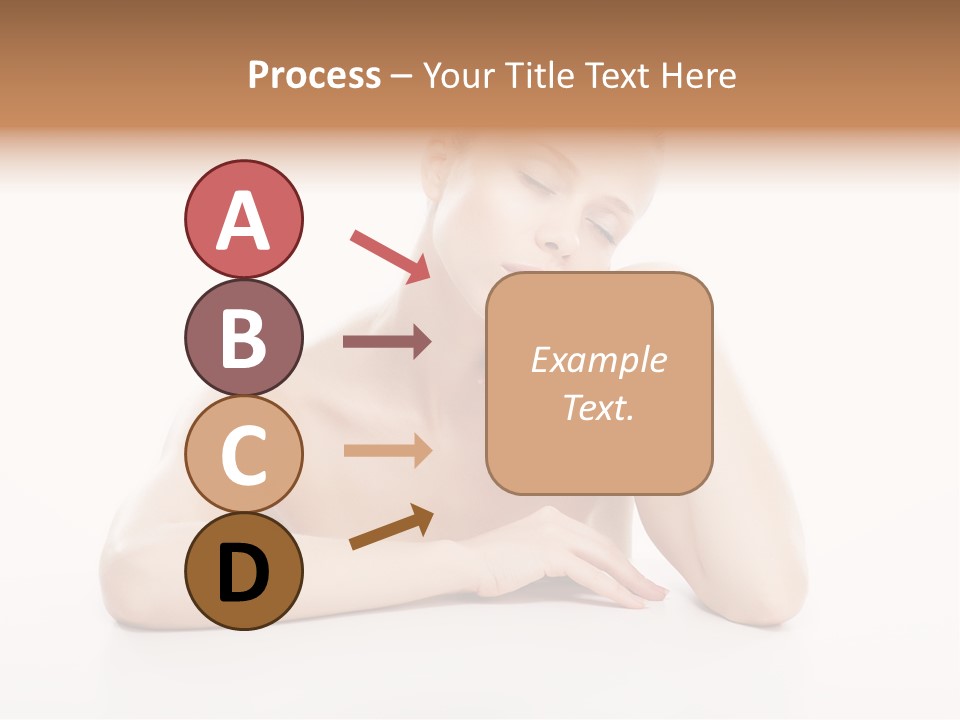 Process – Your Title Text Here

A

B

C

D

Example Text.